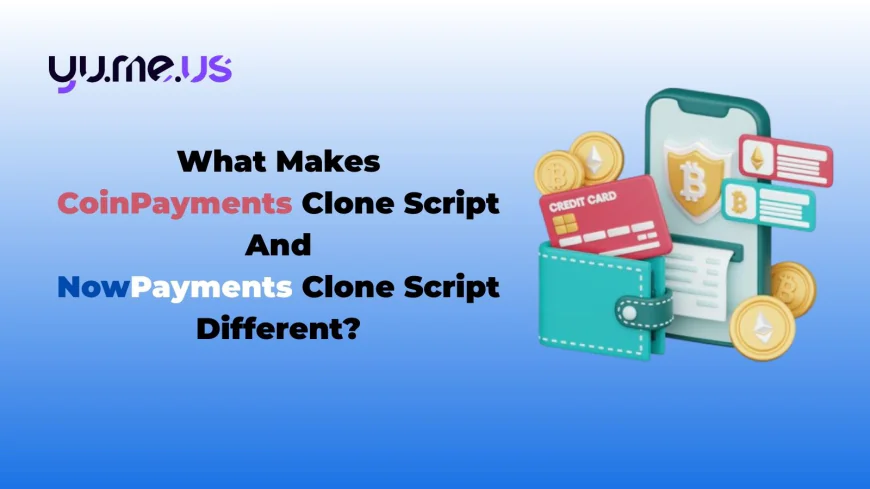 yu.me.us

What Makes
CoinPayments Clone Script
And
NowPayments Clone Script
Different?

CREDIT CARD